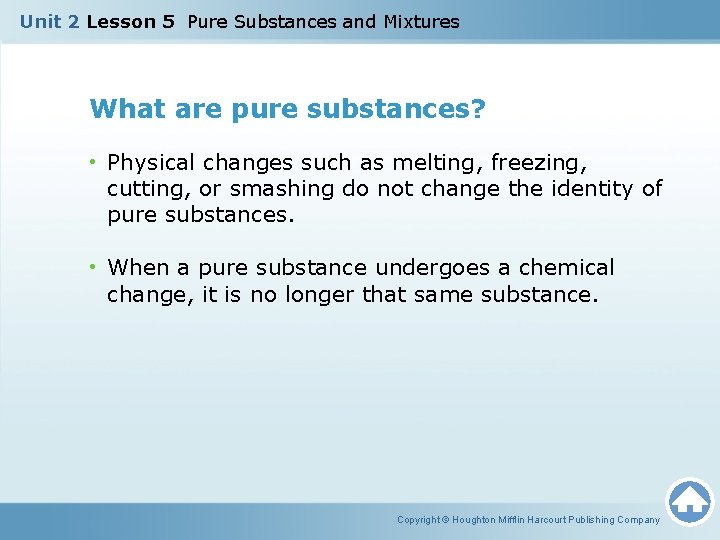 Unit 2 Lesson 5 Pure Substances and Mixtures

What are pure substances?

• Physical changes such as melting, freezing, cutting, or smashing do not change the identity of pure substances.

• When a pure substance undergoes a chemical change, it is no longer that same substance.

Copyright © Houghton Mifflin Harcourt Publishing Company